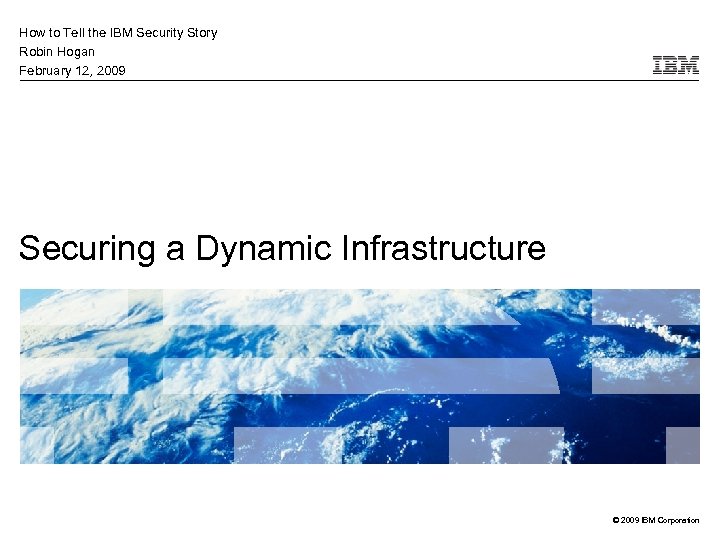 How to Tell the IBM Security Story
Robin Hogan
February 12, 2009

IBM

Securing a Dynamic Infrastructure

© 2009 IBM Corporation